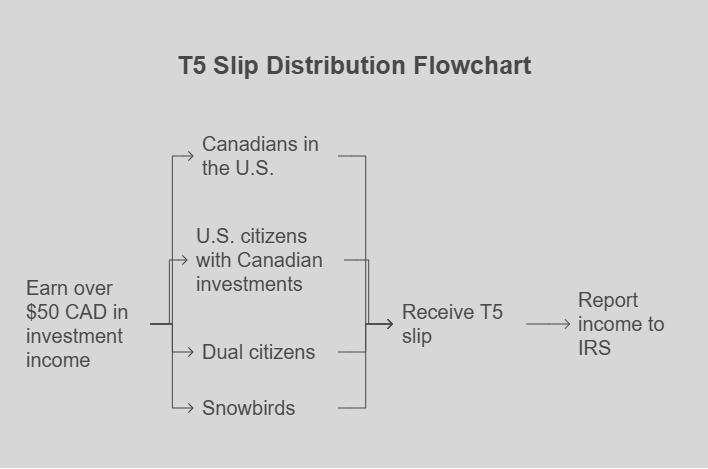 T5 Slip Distribution Flowchart

Earn over \$50 CAD in investment income

Canadians in the U.S.

U.S. citizens with Canadian investments

Dual citizens

Snowbirds

Receive T5 slip

Report income to IRS